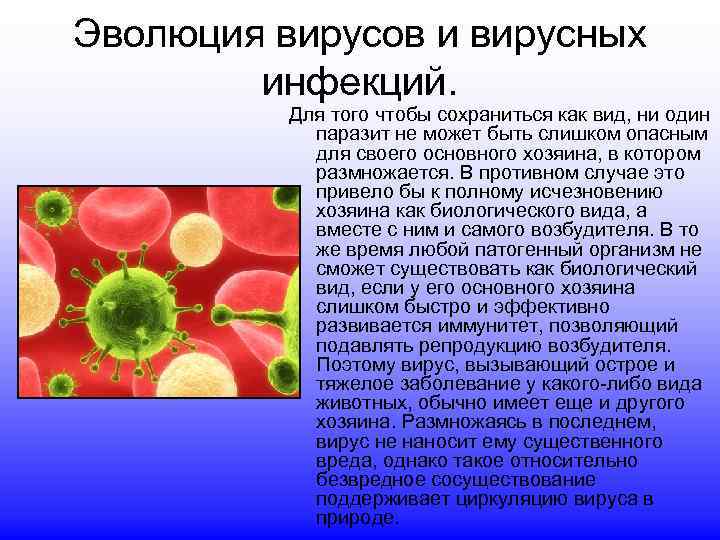 Эволюция вирусов и вирусных инфекций.

Для того чтобы сохраниться как вид, ни один паразит не может быть слишком опасным для своего основного хозяина, в котором размножается. В противном случае это привело бы к полному исчезновению хозяина как биологического вида, а вместе с ним и самого возбудителя. В то же время любой патогенный организм не сможет существовать как биологический вид, если у его основного хозяина слишком быстро и эффективно развивается иммунитет, позволяющий подавлять репродукцию возбудителя. Поэтому вирус, вызывающий острое и тяжелое заболевание у какого-либо вида животных, обычно имеет еще и другого хозяина. Размножаясь в последнем, вирус не наносит ему существенного вреда, однако такое относительно безвредное сосуществование поддерживает циркуляцию вируса в природе.